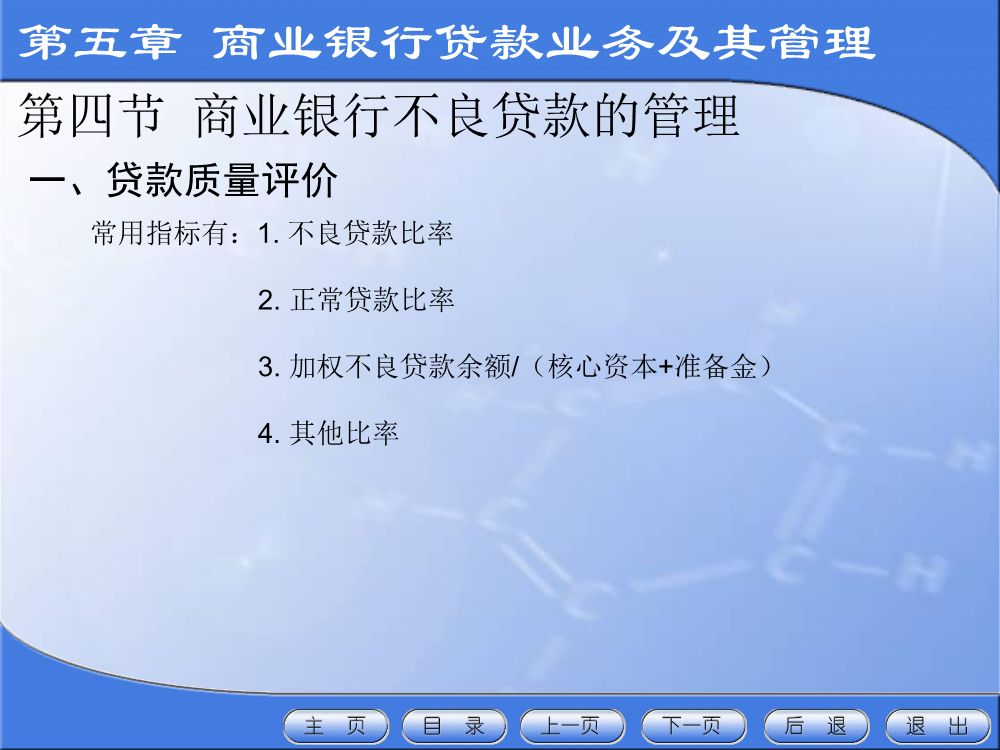 第五章 商业银行贷款业务及其管理

第四节 商业银行不良贷款的管理

一、贷款质量评价

常用指标有：1. 不良贷款比率

2. 正常贷款比率

3. 加权不良贷款余额/（核心资本+准备金）

4. 其他比率

主 页 目 录 上一页 下一页 后 退 退 出